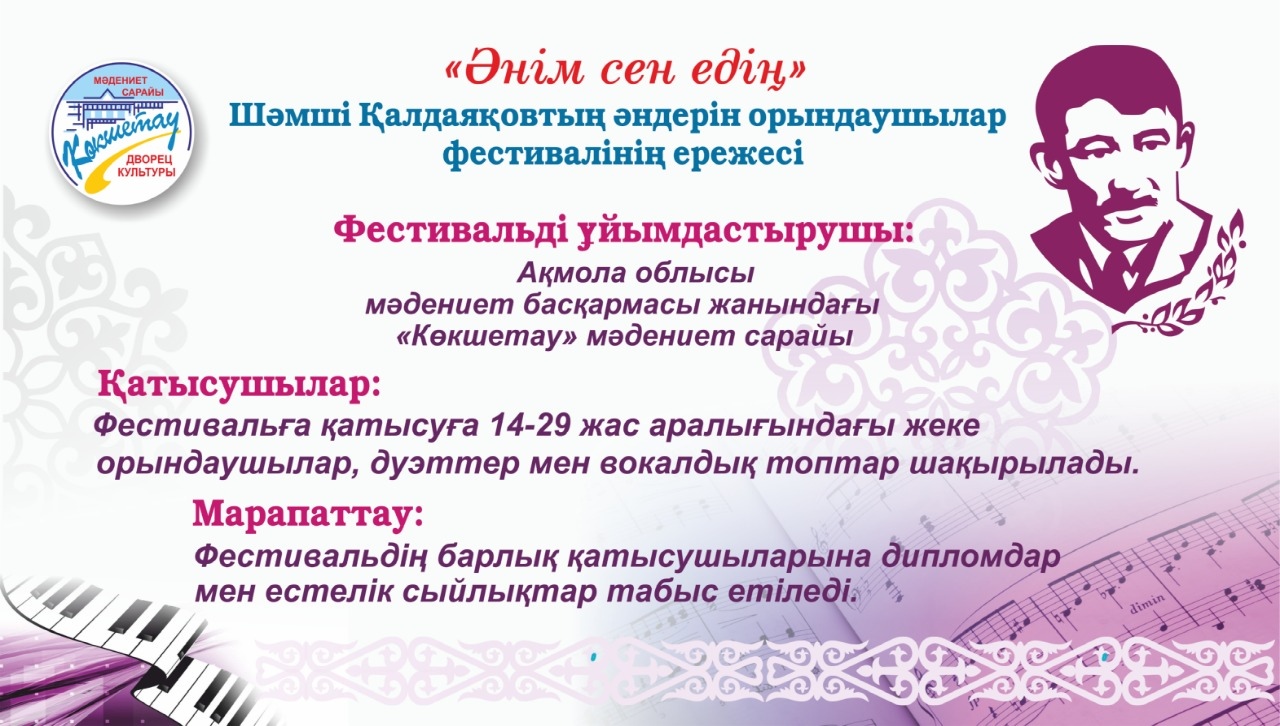 МӘДЕНИЕТ САРАЙЫ
Көкшетау
ДВОРЕЦ КУЛЬТУРЫ

«Әнім сен едің»
Шәмші Қалдаяқовтың әндерін орындаушылар фестивалінің ережесі

Фестивальді ұйымдастырушы:
Ақмола облысы мәдениет басқармасы жанындағы «Көкшетау» мәдениет сарайы

Қатысушылар:
Фестивальға қатысуға 14-29 жас аралығындағы жеке орындаушылар, дуэттер мен вокалдық топтар шақырылады.

Марапаттау:
Фестивальдің барлық қатысушыларына дипломдар мен естелік сыйлықтар табыс етіледі.

dimin